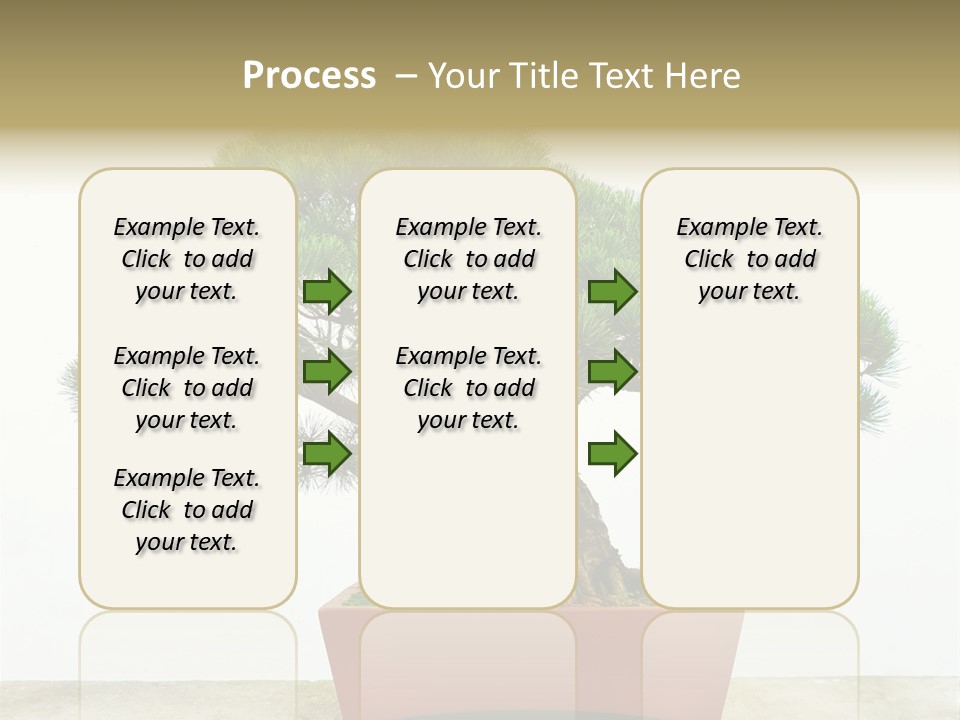 Process – Your Title Text Here

Example Text. Click to add your text.

Example Text. Click to add your text.

Example Text. Click to add your text.

Example Text. Click to add your text.

Example Text. Click to add your text.

Example Text. Click to add your text.